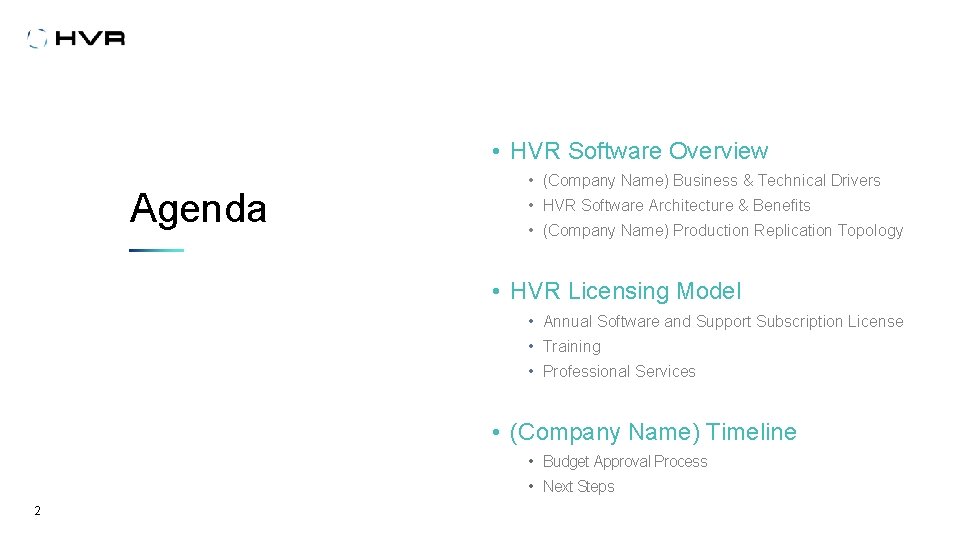 HVR

Agenda

• HVR Software Overview
• (Company Name) Business & Technical Drivers
• HVR Software Architecture & Benefits
• (Company Name) Production Replication Topology

• HVR Licensing Model
• Annual Software and Support Subscription License
• Training
• Professional Services

• (Company Name) Timeline
• Budget Approval Process
• Next Steps

2